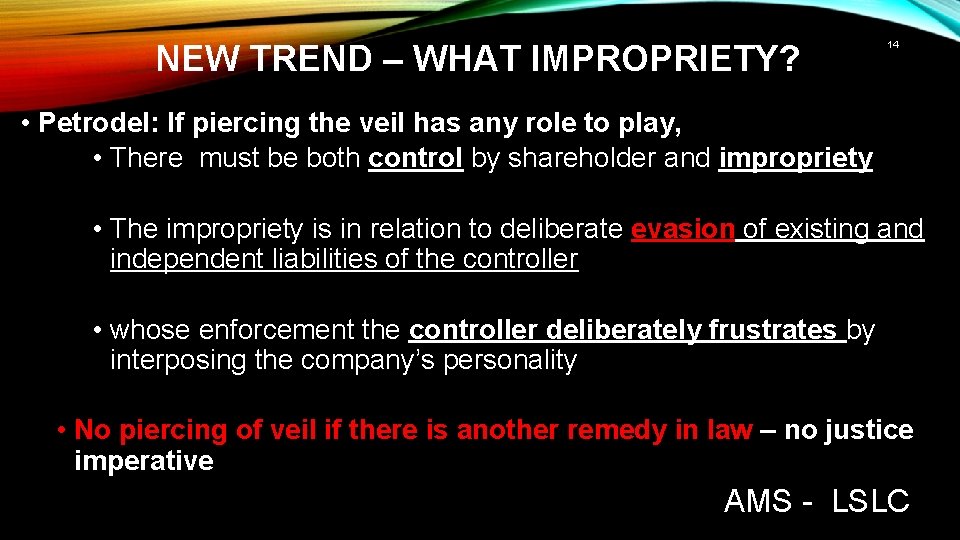 NEW TREND – WHAT IMPROPRIETY?

14

• Petrodel: If piercing the veil has any role to play,

• There must be both control by shareholder and impropriety

• The impropriety is in relation to deliberate evasion of existing and independent liabilities of the controller

• whose enforcement the controller deliberately frustrates by interposing the company's personality

• No piercing of veil if there is another remedy in law – no justice imperative

AMS - LSLC